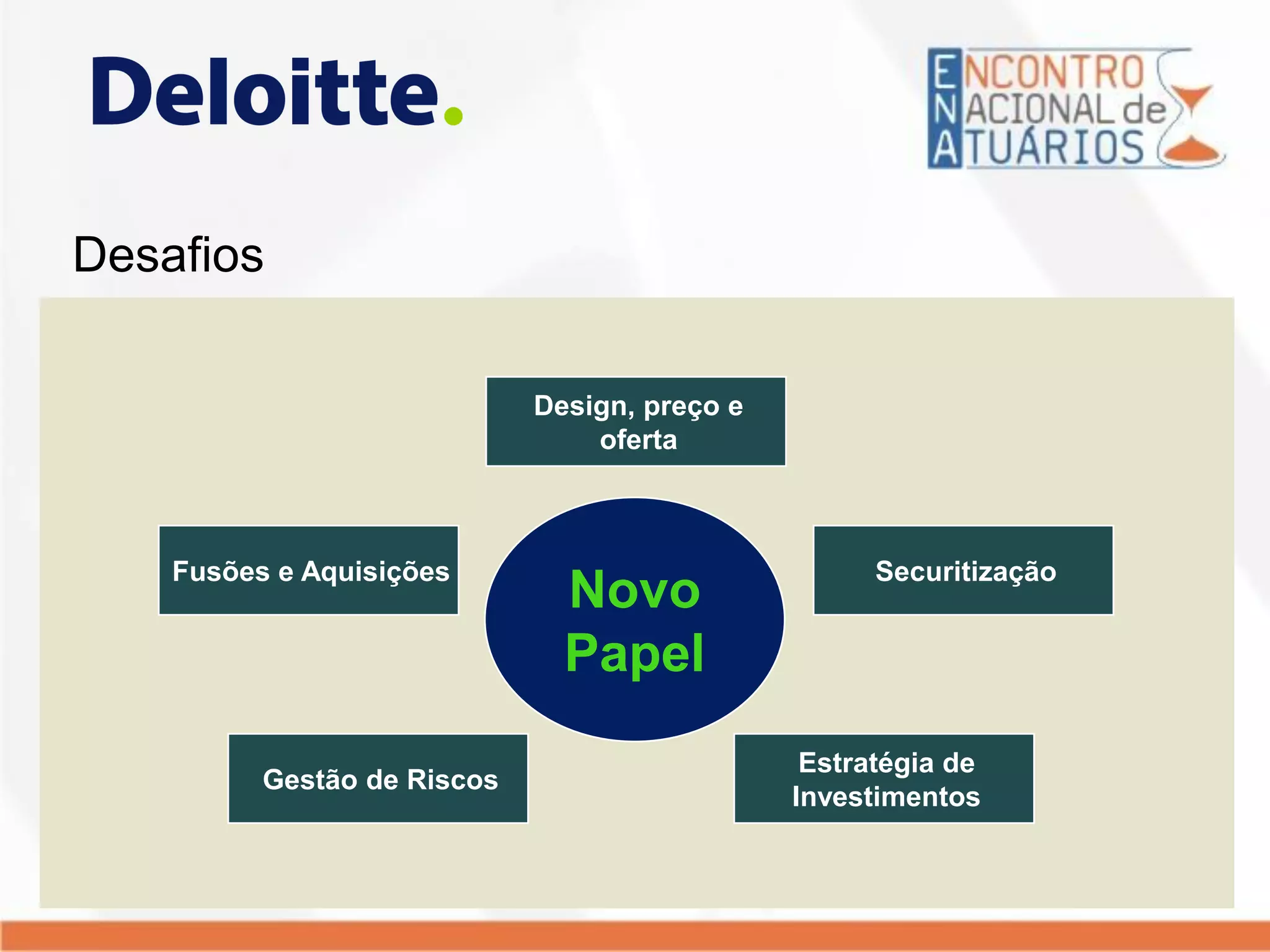 Deloitte.

ENCONTRO NACIONAL de ATUÁRIOS

Desafios

Design, preço e oferta

Fusões e Aquisições

Novo Papel

Securitização

Gestão de Riscos

Estratégia de Investimentos